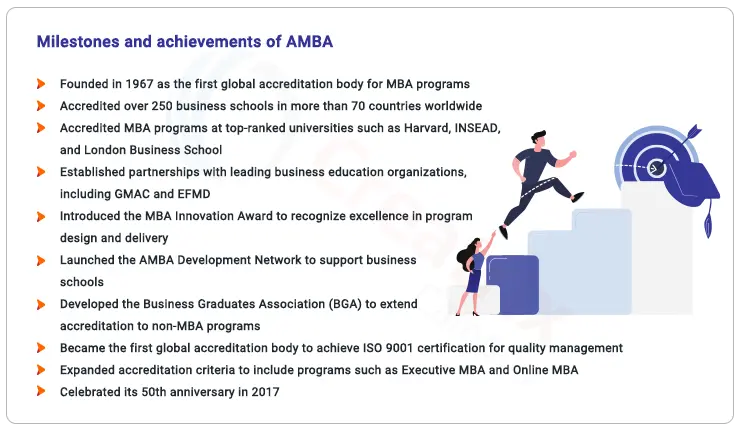 Milestones and achievements of AMBA

Founded in 1967 as the first global accreditation body for MBA programs

Accredited over 250 business schools in more than 70 countries worldwide

Accredited MBA programs at top-ranked universities such as Harvard, INSEAD, and London Business School

Established partnerships with leading business education organizations, including GMAC and EFMD

Introduced the MBA Innovation Award to recognize excellence in program design and delivery

Launched the AMBA Development Network to support business schools

Developed the Business Graduates Association (BGA) to extend accreditation to non-MBA programs

Became the first global accreditation body to achieve ISO 9001 certification for quality management

Expanded accreditation criteria to include programs such as Executive MBA and Online MBA

Celebrated its 50th anniversary in 2017